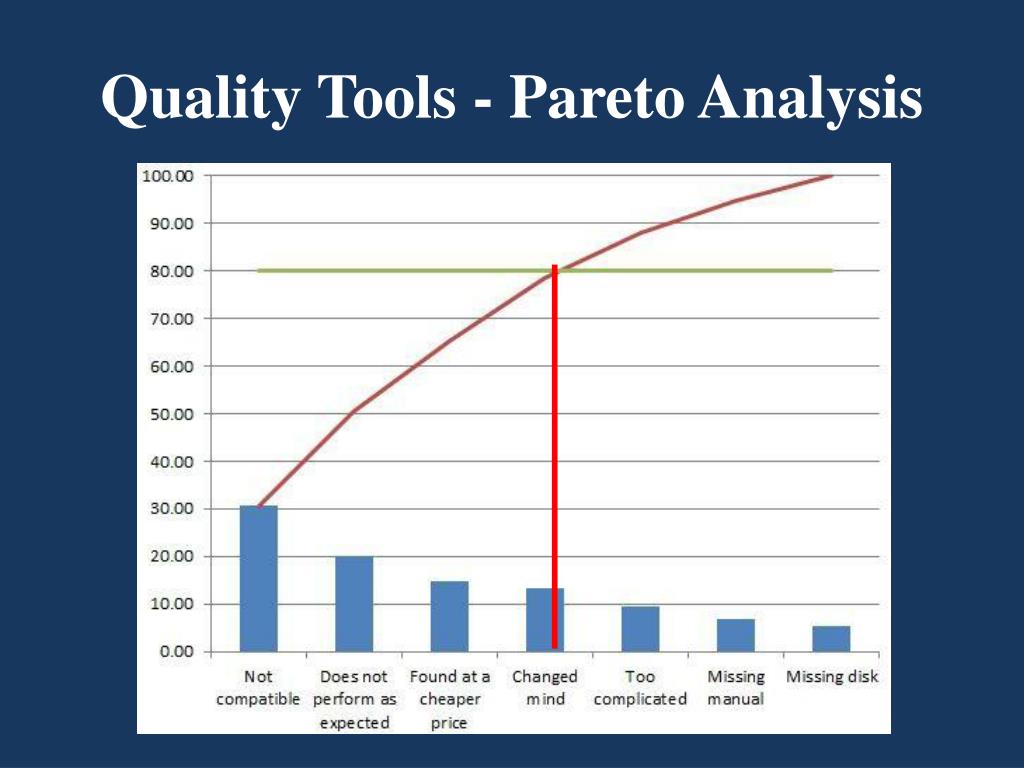 Quality Tools - Pareto Analysis

100.00
90.00
80.00
70.00
60.00
50.00
40.00
30.00
20.00
10.00
0.00

Not compatible
Does not perform as expected
Found at a cheaper price
Changed mind
Too complicated
Missing manual
Missing disk